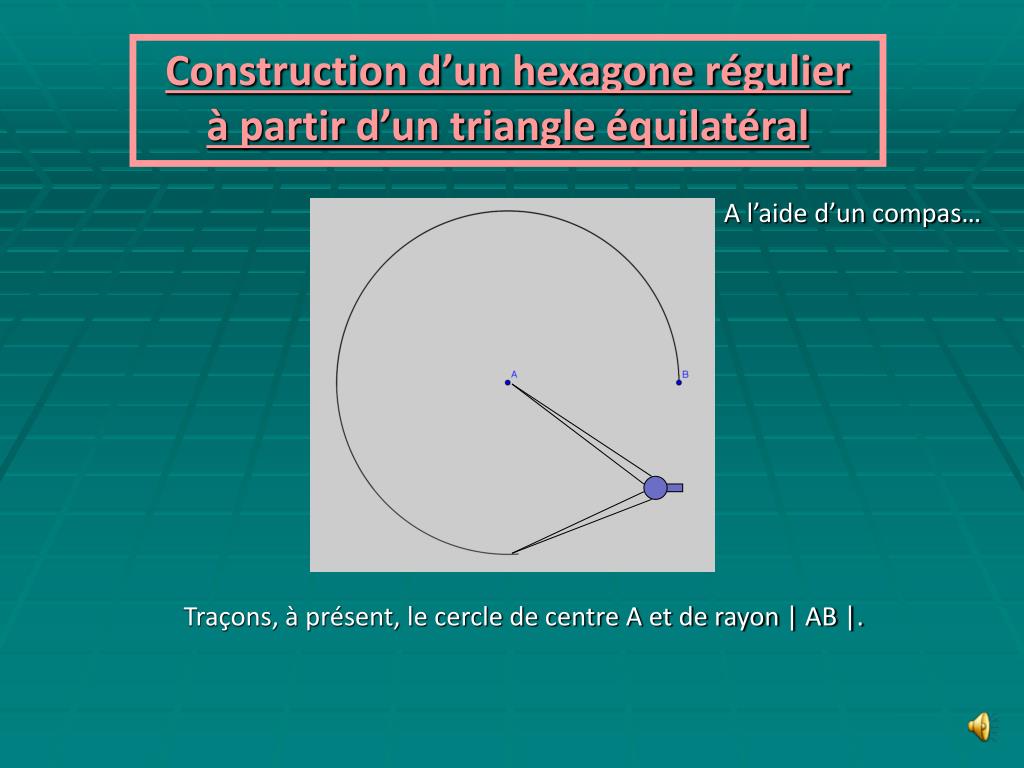 Construction d’un hexagone régulier à partir d’un triangle équilatéral

A l’aide d’un compas…

A

B

Traçons, à présent, le cercle de centre A et de rayon | AB |.